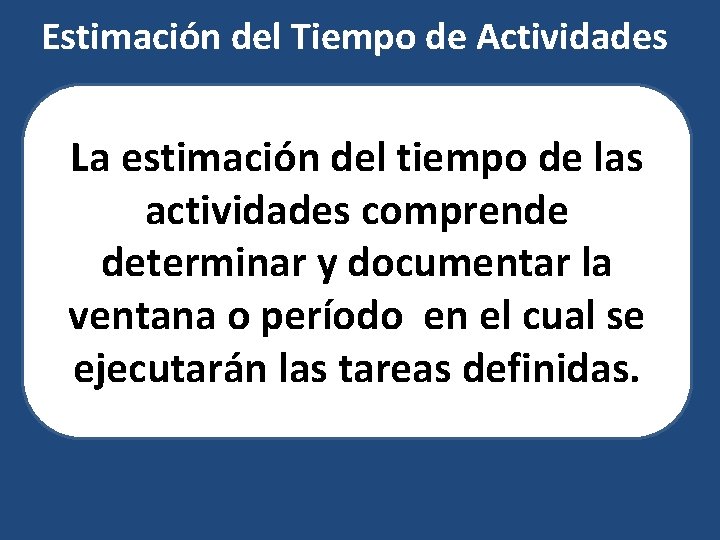 Estimación del Tiempo de Actividades

La estimación del tiempo de las actividades comprende determinar y documentar la ventana o período en el cual se ejecutarán las tareas definidas.